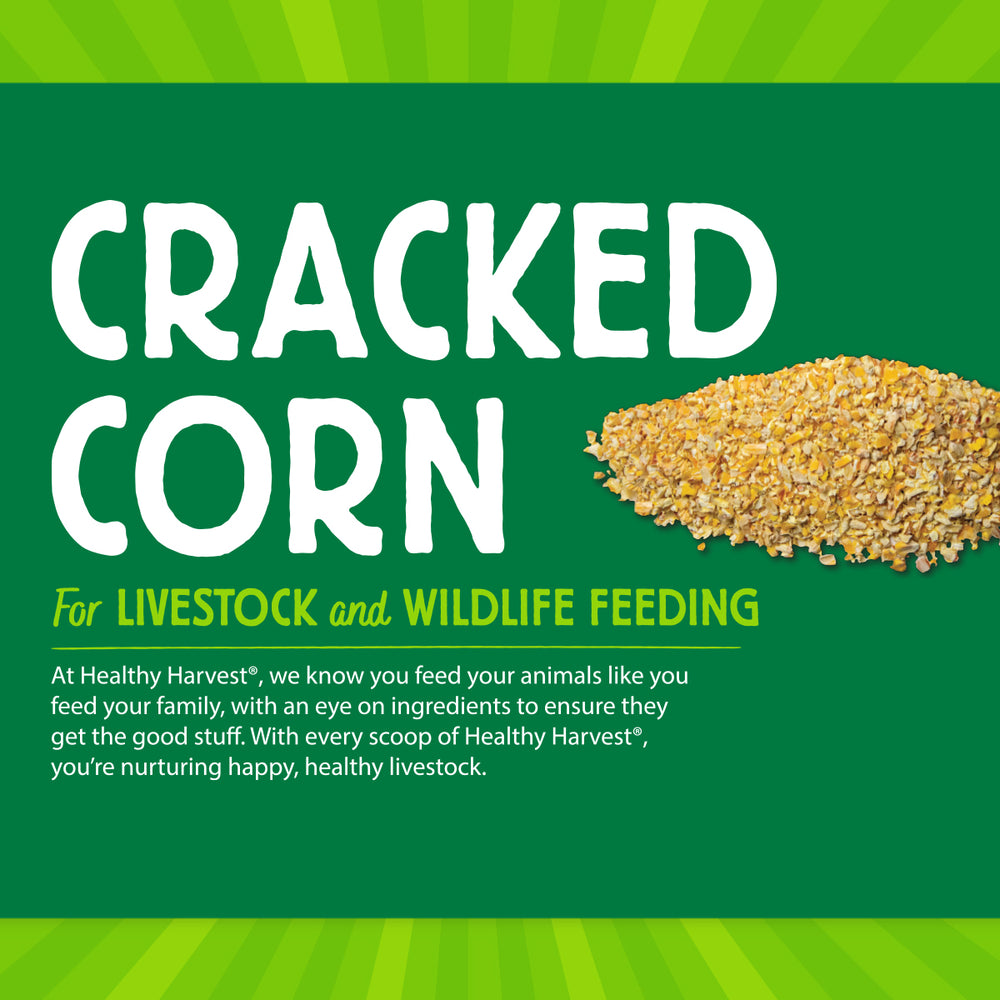 CRACKED CORN

For LIVESTOCK and WILDLIFE FEEDING

At Healthy Harvest®, we know you feed your animals like you feed your family, with an eye on ingredients to ensure they get the good stuff. With every scoop of Healthy Harvest®, you're nurturing happy, healthy livestock.